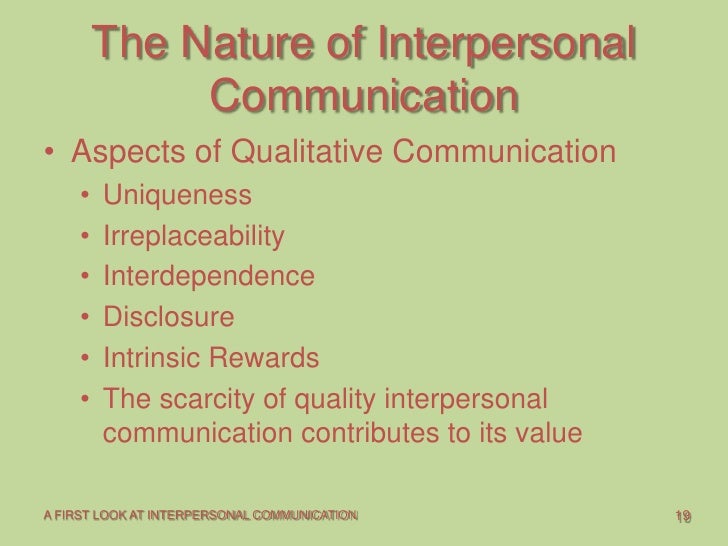 The Nature of Interpersonal Communication

• Aspects of Qualitative Communication
  • Uniqueness
  • Irreplaceability
  • Interdependence
  • Disclosure
  • Intrinsic Rewards
  • The scarcity of quality interpersonal communication contributes to its value

A FIRST LOOK AT INTERPERSONAL COMMUNICATION

19